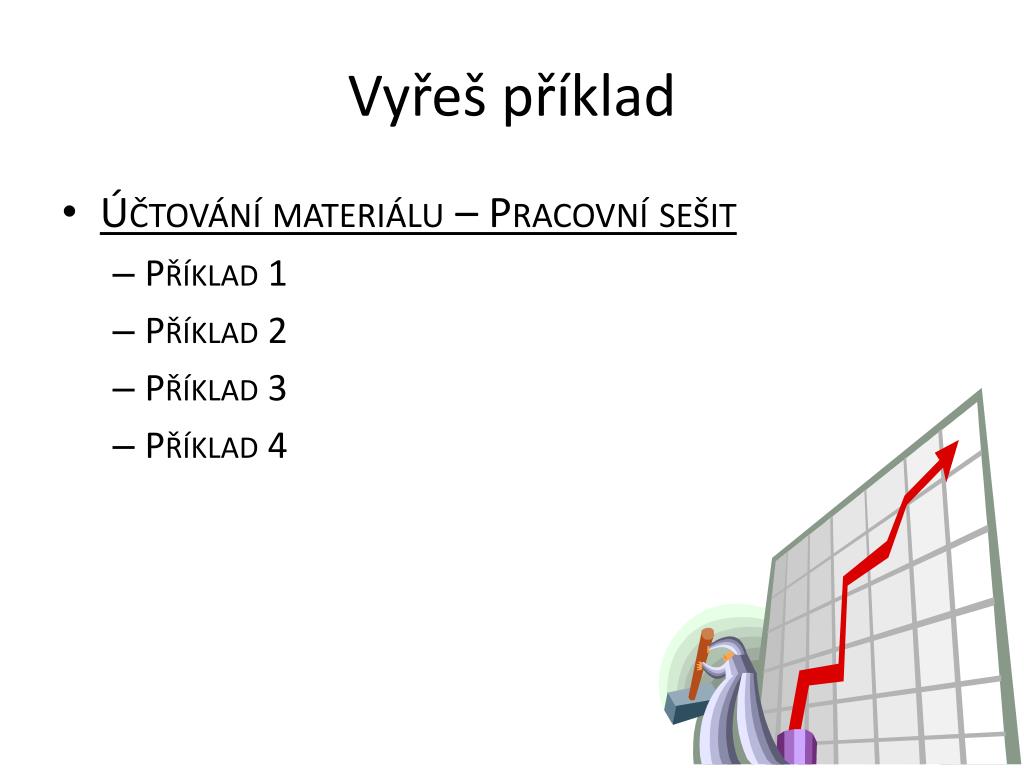 Vyřeš příklad

• Účtování materiálu – Pracovní sešit
– Příklad 1
– Příklad 2
– Příklad 3
– Příklad 4